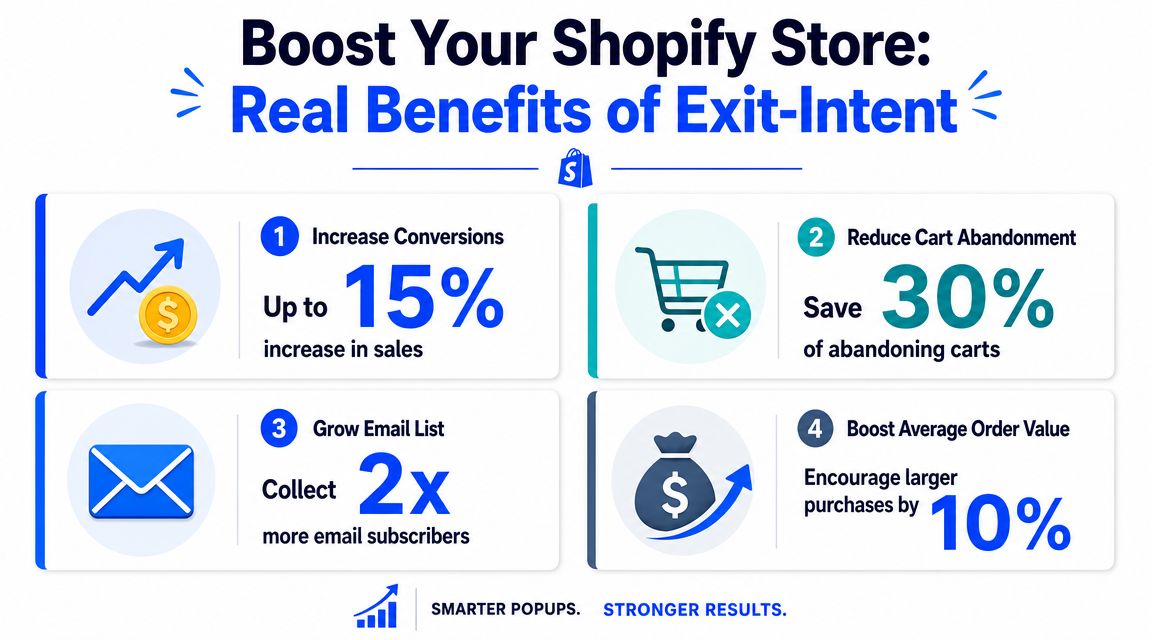 Boost Your Shopify Store:
Real Benefits of Exit-Intent

1 Increase Conversions
Up to 15%
increase in sales

2 Reduce Cart Abandonment
Save 30%
of abandoning carts

3 Grow Email List
Collect 2x
more email subscribers

4 Boost Average Order Value
Encourage larger purchases by 10%

SMARTER POPUPS. STRONGER RESULTS.